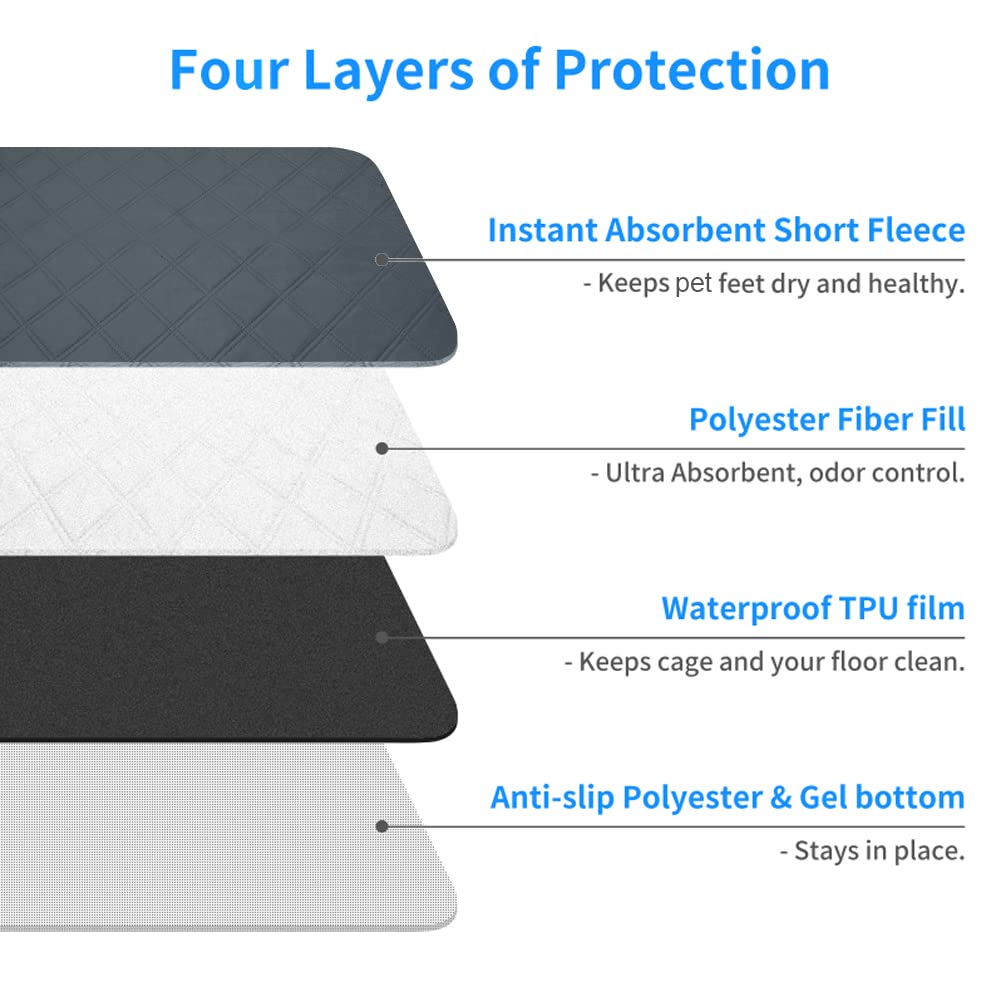 Four Layers of Protection

Instant Absorbent Short Fleece

- Keeps pet feet dry and healthy.

Polyester Fiber Fill

- Ultra Absorbent, odor control.

Waterproof TPU film

- Keeps cage and your floor clean.

Anti-slip Polyester & Gel bottom

- Stays in place.